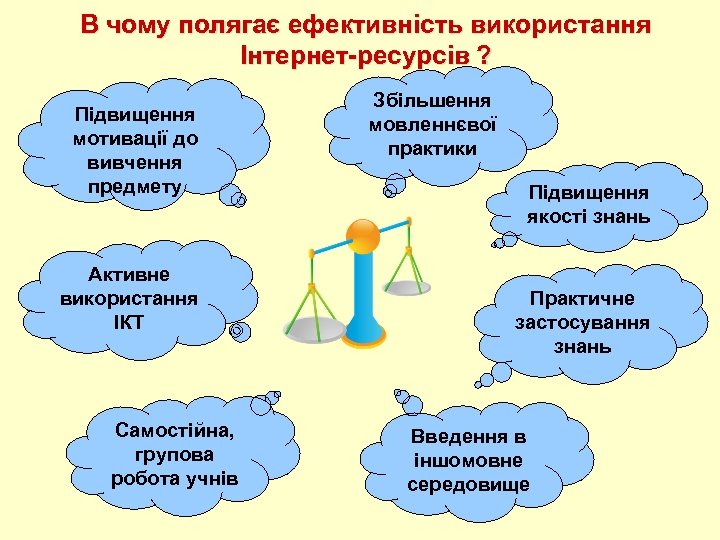 В чому полягає ефективність використання Інтернет-ресурсів ?

Підвищення мотивації до вивчення предмету

Збільшення мовленнєвої практики

Підвищення якості знань

Активне використання ІКТ

Практичне застосування знань

Самостійна, групова робота учнів

Введення в іншомовне середовище